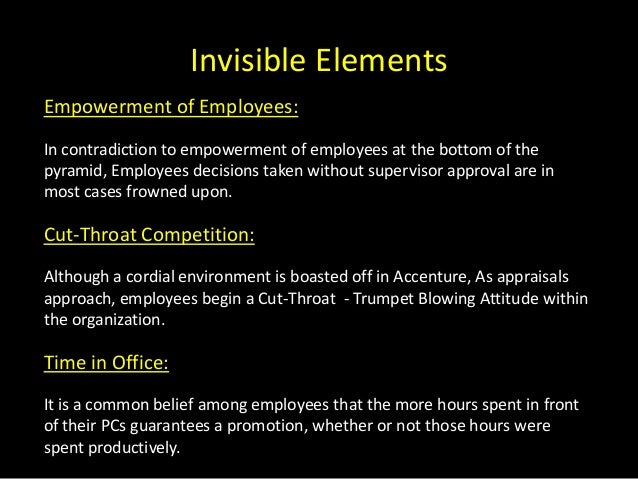 Invisible Elements

Empowerment of Employees:

In contradiction to empowerment of employees at the bottom of the pyramid, Employees decisions taken without supervisor approval are in most cases frowned upon.

Cut-Throat Competition:

Although a cordial environment is boasted off in Accenture, As appraisals approach, employees begin a Cut-Throat - Trumpet Blowing Attitude within the organization.

Time in Office:

It is a common belief among employees that the more hours spent in front of their PCs guarantees a promotion, whether or not those hours were spent productively.